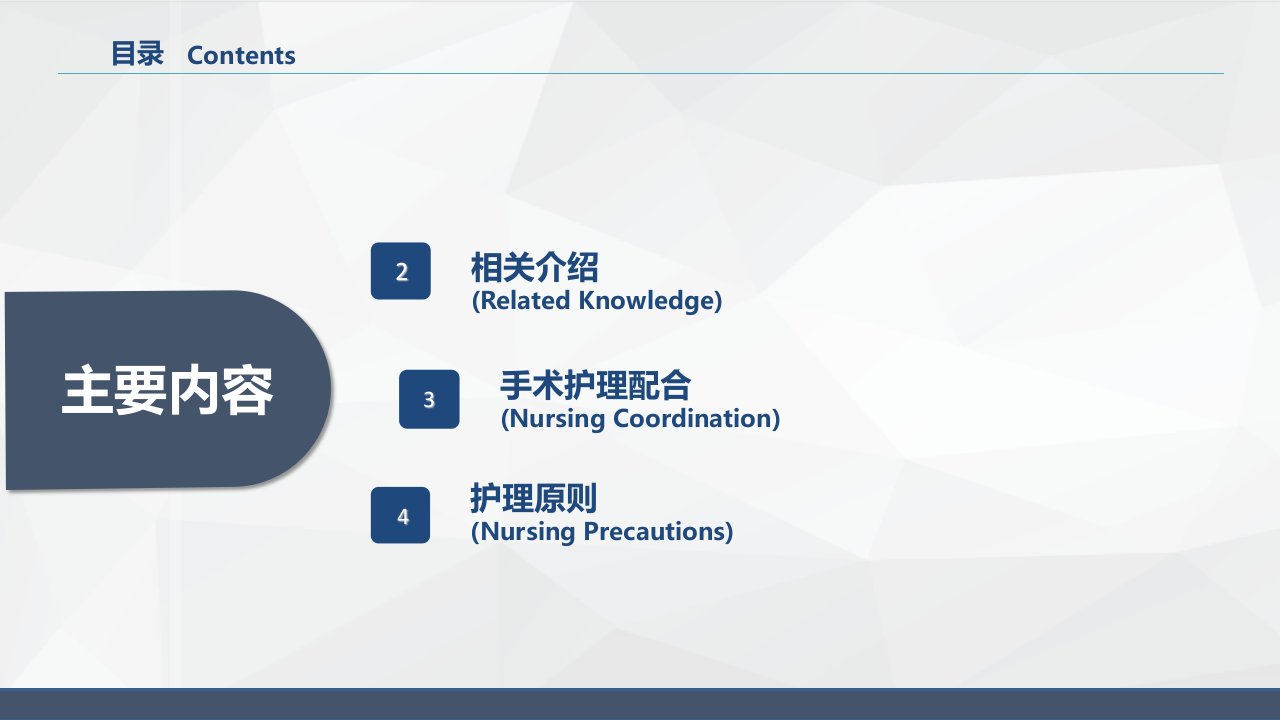 目录 Contents

主要内容

2
相关介绍
(Related Knowledge)

3
手术护理配合
(Nursing Coordination)

4
护理原则
(Nursing Precautions)